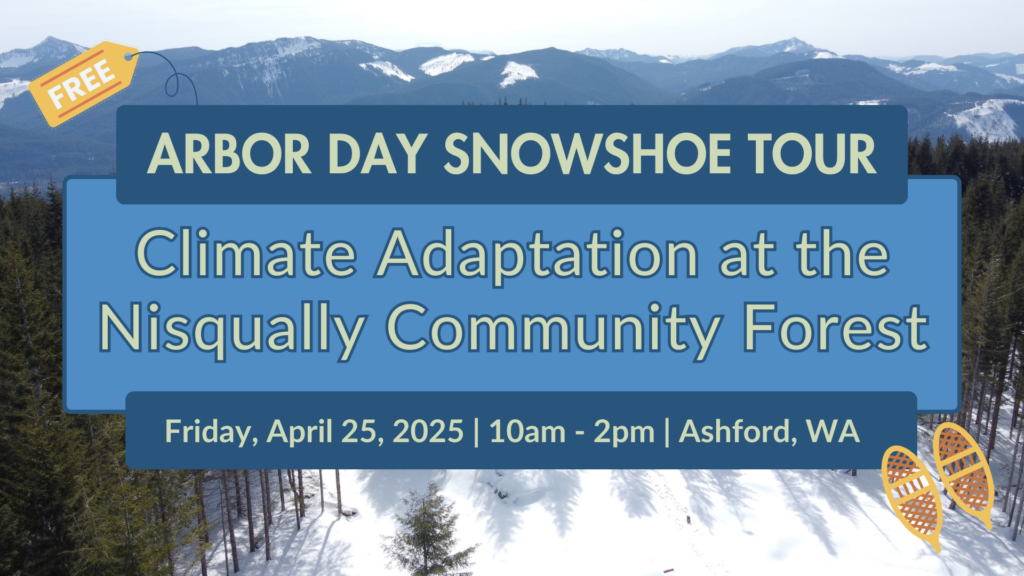 FREE

ARBOR DAY SNOWSHOE TOUR

Climate Adaptation at the Nisqually Community Forest

Friday, April 25, 2025 | 10am - 2pm | Ashford, WA